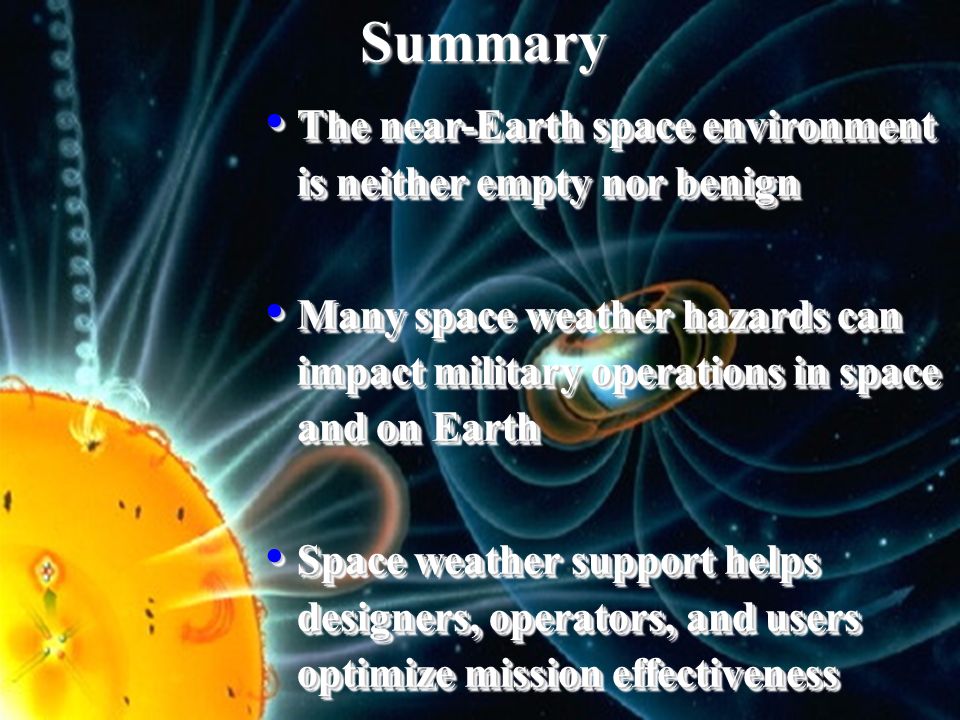 Summary

• The near-Earth space environment is neither empty nor benign

• Many space weather hazards can impact military operations in space and on Earth

• Space weather support helps designers, operators, and users optimize mission effectiveness